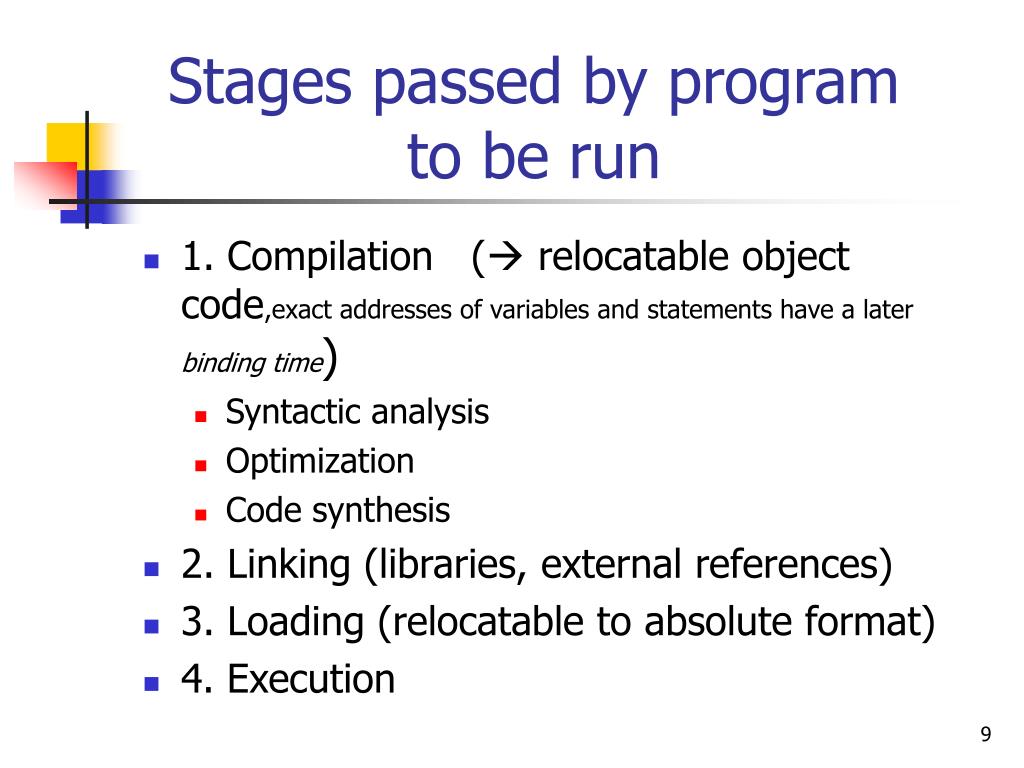 Stages passed by program to be run

1. Compilation (→ relocatable object code,exact addresses of variables and statements have a later binding time)
Syntactic analysis
Optimization
Code synthesis
2. Linking (libraries, external references)
3. Loading (relocatable to absolute format)
4. Execution

9